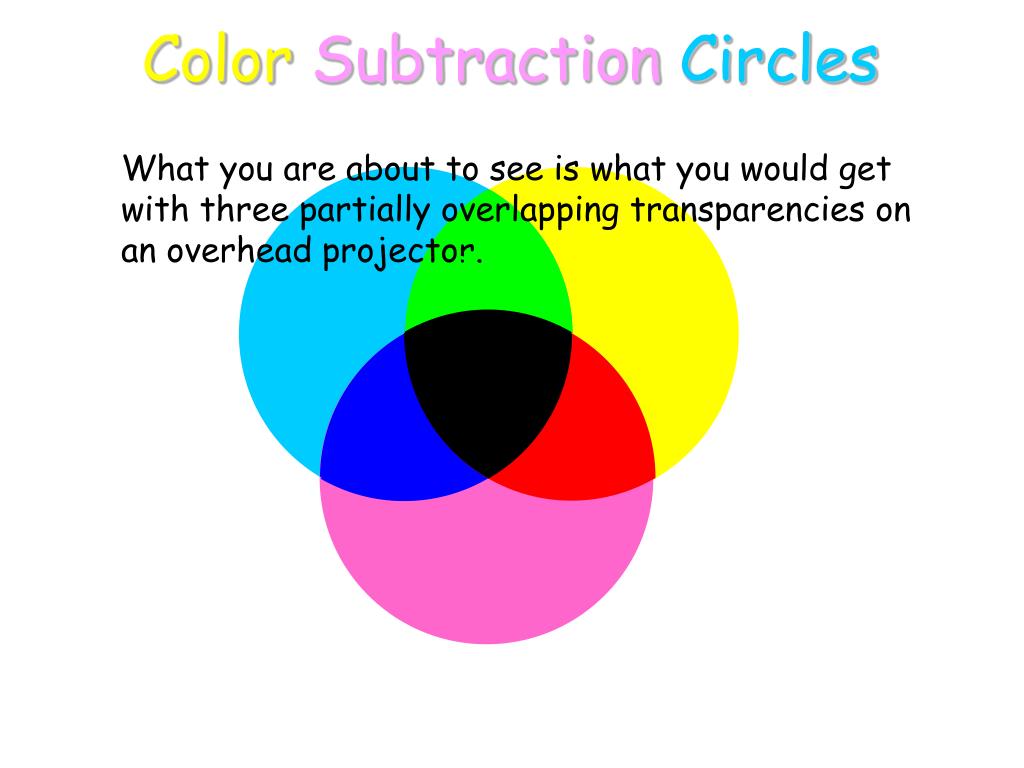 Color Subtraction Circles

What you are about to see is what you would get with three partially overlapping transparencies on an overhead projector.